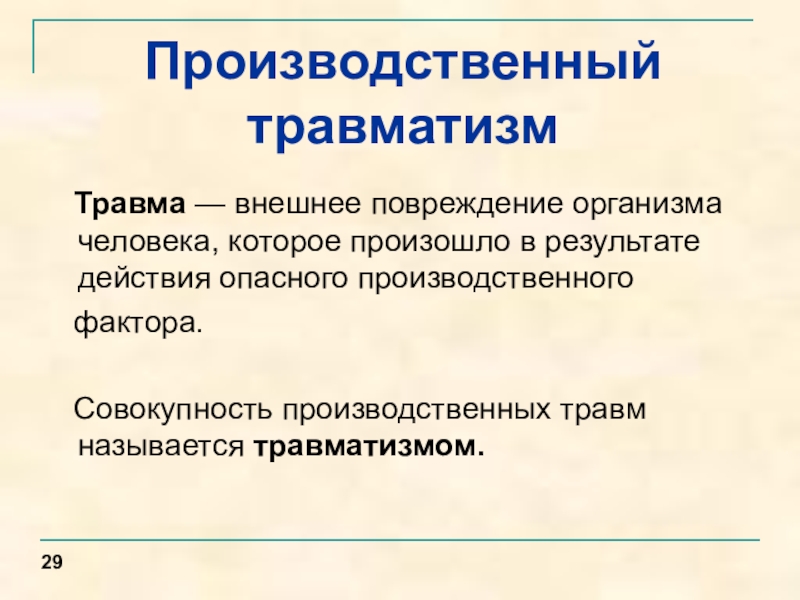 Производственный травматизм

Травма — внешнее повреждение организма человека, которое произошло в результате действия опасного производственного фактора.

Совокупность производственных травм называется травматизмом.

29